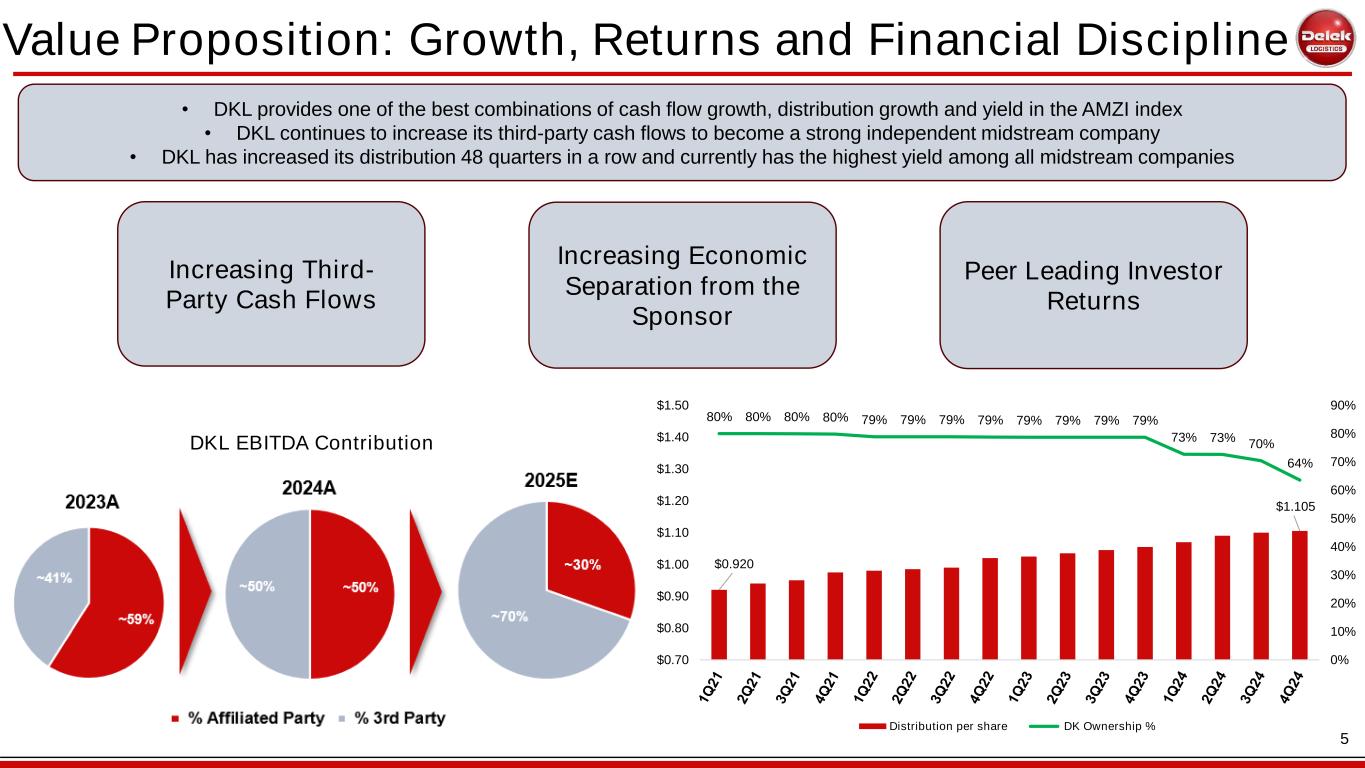 Value Proposition: Growth, Returns and Financial Discipline

Delek LOGISTICS

• DKL provides one of the best combinations of cash flow growth, distribution growth and yield in the AMZI index
• DKL continues to increase its third-party cash flows to become a strong independent midstream company
• DKL has increased its distribution 48 quarters in a row and currently has the highest yield among all midstream companies

Increasing Third-Party Cash Flows

Increasing Economic Separation from the Sponsor

Peer Leading Investor Returns

DKL EBITDA Contribution

2023A
~41%
~59%

2024A
~50%
~50%

2025E
~30%
~70%

% Affiliated Party % 3rd Party

$1.50
$1.40
$1.30
$1.20
$1.10
$1.00
$0.90
$0.80
$0.70

90%
80%
70%
60%
50%
40%
30%
20%
10%
0%

80% 80% 80% 80% 79% 79% 79% 79% 79% 79% 79% 79% 73% 73% 70% 64%

$0.920
$1.105

1Q21 2Q21 3Q21 4Q21 1Q22 2Q22 3Q22 4Q22 1Q23 2Q23 3Q23 4Q23 1Q24 2Q24 3Q24 4Q24

Distribution per share DK Ownership %

5